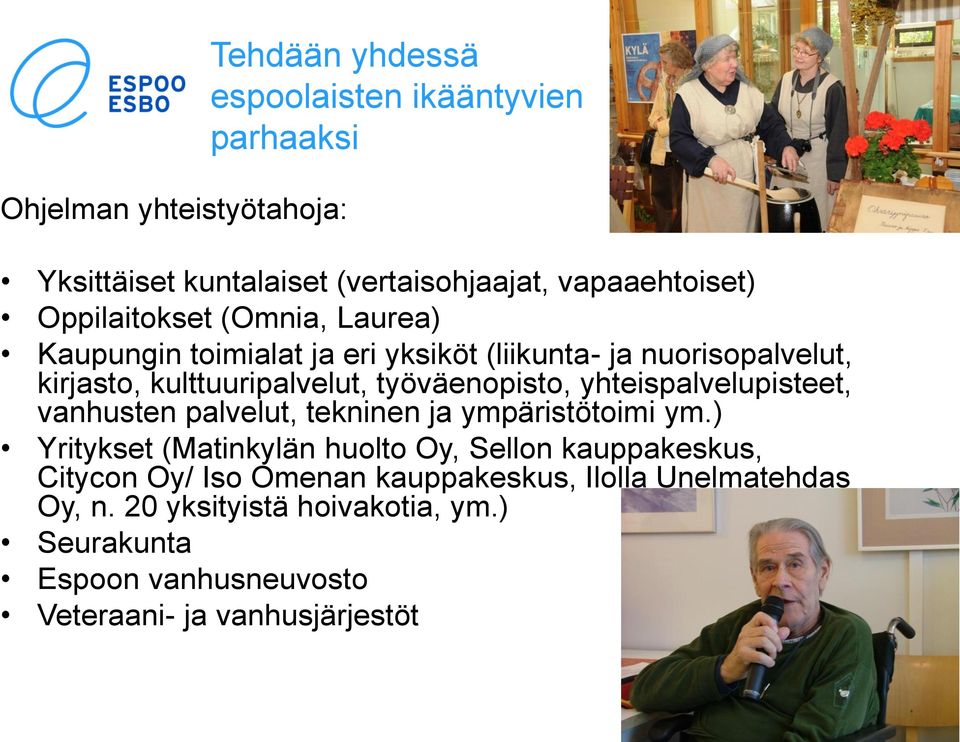 ESPOO
ESBO

Tehdään yhdessä espoolaisten ikääntyvien parhaaksi

KYLÄ

Ohjelman yhteistyötahoja:

• Yksittäiset kuntalaiset (vertaisohjaajat, vapaaehtoiset)
• Oppilaitokset (Omnia, Laurea)
• Kaupungin toimialat ja eri yksiköt (liikunta- ja nuorisopalvelut, kirjasto, kulttuuripalvelut, työväenopisto, yhteispalvelupisteet, vanhusten palvelut, tekninen ja ympäristötoimi ym.)
• Yritykset (Matinkylän huolto Oy, Sellon kauppakeskus, Citycon Oy/ Iso Omenan kauppakeskus, Ilolla Unelmatehdas Oy, n. 20 yksityistä hoivakotia, ym.)
• Seurakunta
• Espoon vanhusneuvosto
• Veteraani- ja vanhusjärjestöt